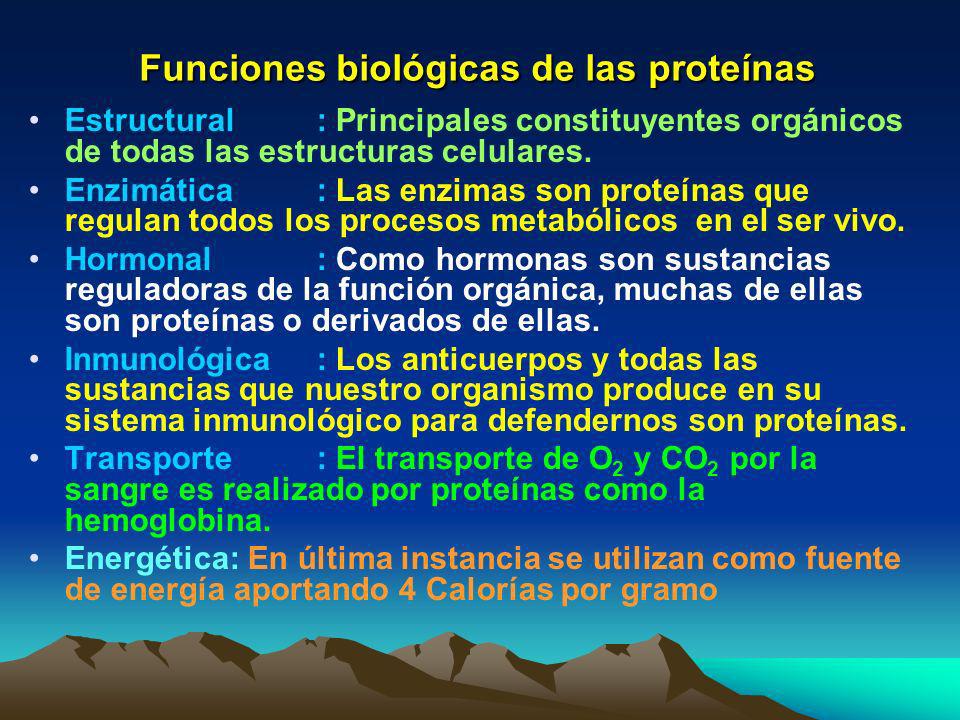 Funciones biológicas de las proteínas

• Estructural : Principales constituyentes orgánicos de todas las estructuras celulares.
• Enzimática : Las enzimas son proteínas que regulan todos los procesos metabólicos en el ser vivo.
• Hormonal : Como hormonas son sustancias reguladoras de la función orgánica, muchas de ellas son proteínas o derivados de ellas.
• Inmunológica : Los anticuerpos y todas las sustancias que nuestro organismo produce en su sistema inmunológico para defendernos son proteínas.
• Transporte : El transporte de $O_2$ y $CO_2$ por la sangre es realizado por proteínas como la hemoglobina.
• Energética: En última instancia se utilizan como fuente de energía aportando 4 Calorías por gramo